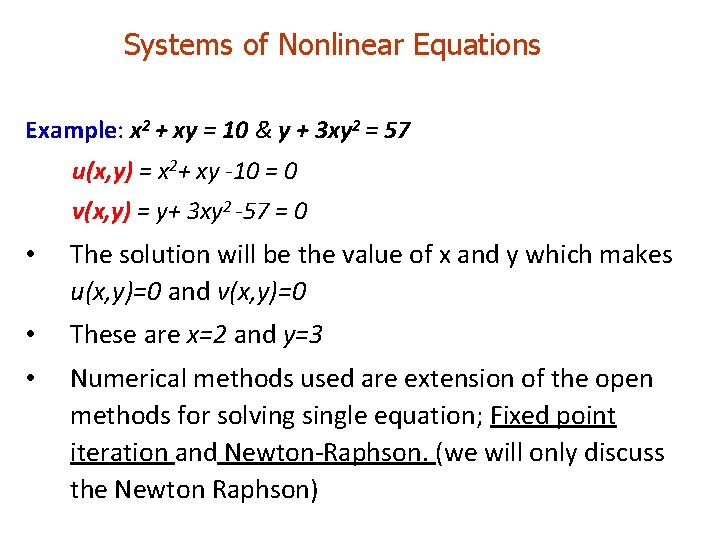 Systems of Nonlinear Equations

Example: $x^2 + xy = 10$ & $y + 3xy^2 = 57$

$u(x,y) = x^2 + xy - 10 = 0$

$v(x,y) = y + 3xy^2 - 57 = 0$

• The solution will be the value of x and y which makes $u(x,y)=0$ and $v(x,y)=0$

• These are $x=2$ and $y=3$

• Numerical methods used are extension of the open methods for solving single equation; Fixed point iteration and Newton-Raphson. (we will only discuss the Newton Raphson)